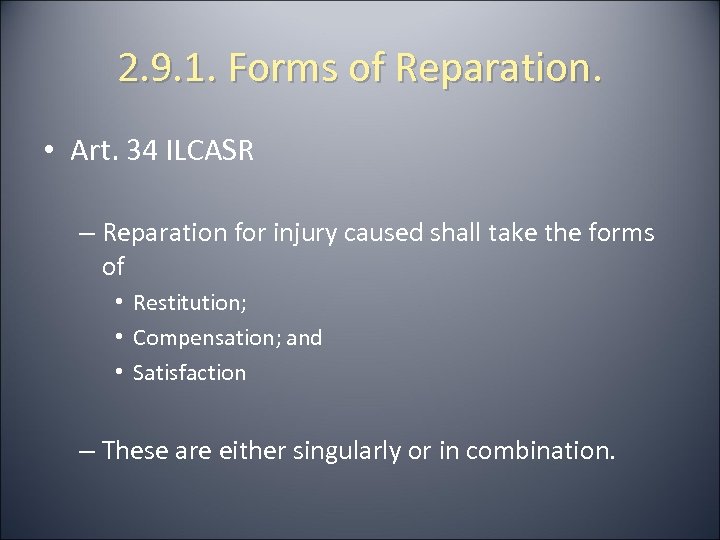 2.9.1. Forms of Reparation.

• Art. 34 ILCASR

– Reparation for injury caused shall take the forms of

• Restitution;
• Compensation; and
• Satisfaction

– These are either singularly or in combination.